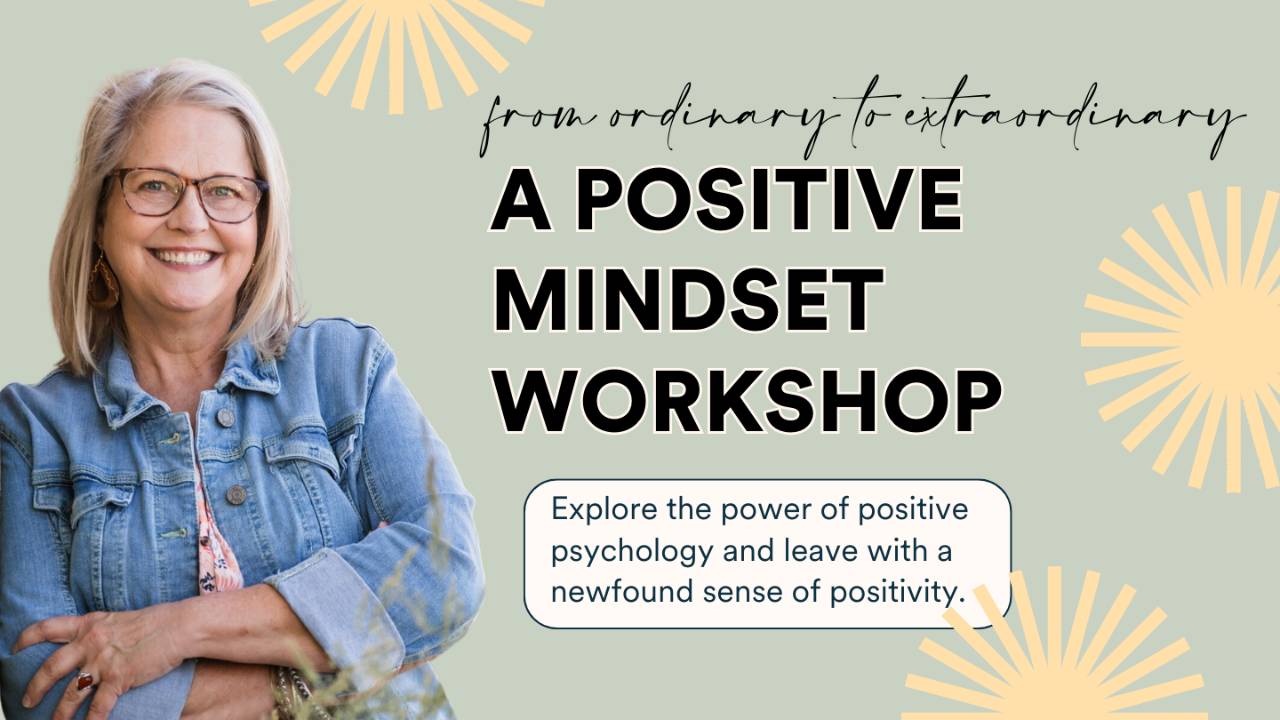 from ordinary to extraordinary

A POSITIVE MINDSET WORKSHOP

Explore the power of positive psychology and leave with a newfound sense of positivity.